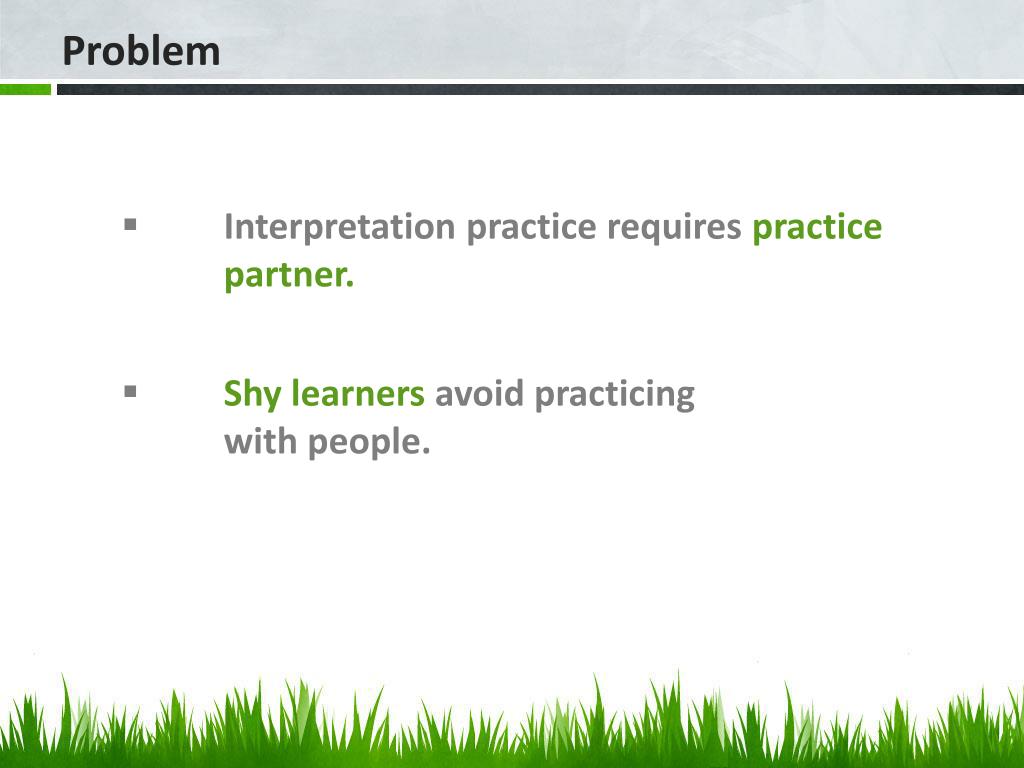 Problem

▪ Interpretation practice requires practice partner.

▪ Shy learners avoid practicing with people.